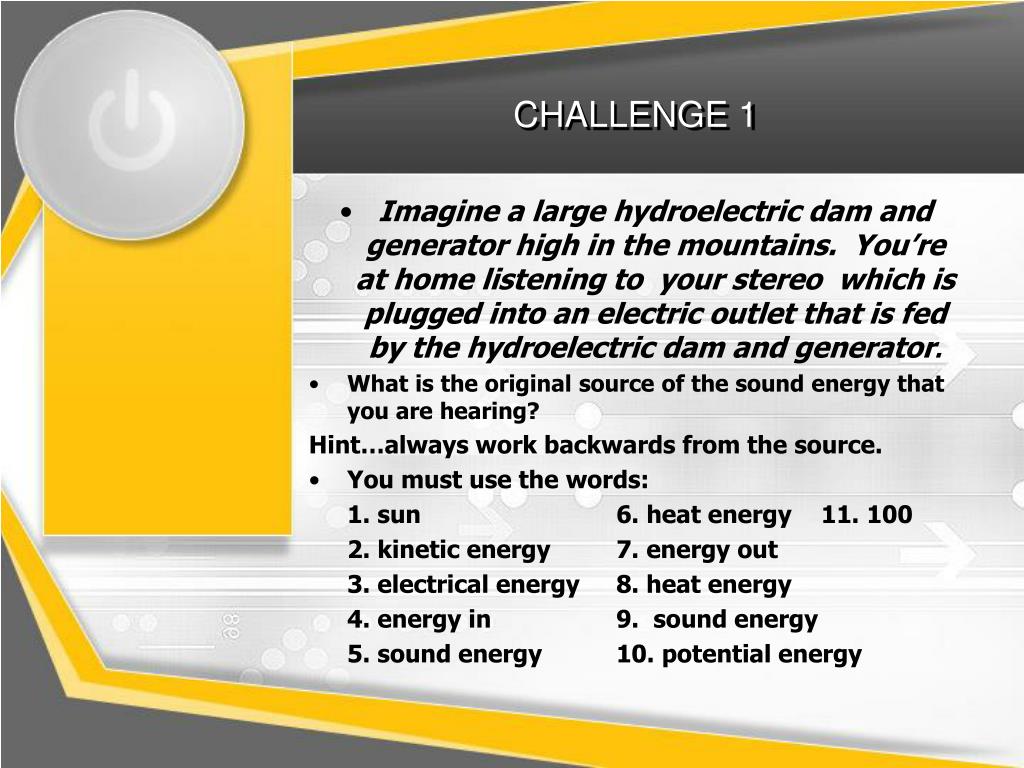 CHALLENGE 1

• Imagine a large hydroelectric dam and generator high in the mountains. You're at home listening to your stereo which is plugged into an electric outlet that is fed by the hydroelectric dam and generator.

• What is the original source of the sound energy that you are hearing?

Hint…always work backwards from the source.

• You must use the words:

1. sun
2. kinetic energy
3. electrical energy
4. energy in
5. sound energy

6. heat energy
7. energy out
8. heat energy
9. sound energy
10. potential energy

11. 100